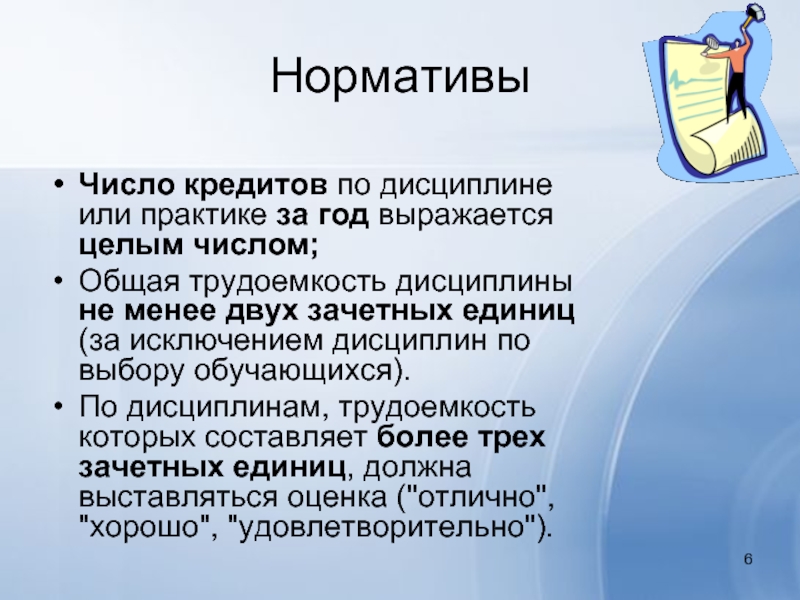 Нормативы

• Число кредитов по дисциплине или практике за год выражается целым числом;
• Общая трудоемкость дисциплины не менее двух зачетных единиц (за исключением дисциплин по выбору обучающихся).
• По дисциплинам, трудоемкость которых составляет более трех зачетных единиц, должна выставляться оценка ("отлично", "хорошо", "удовлетворительно").

6